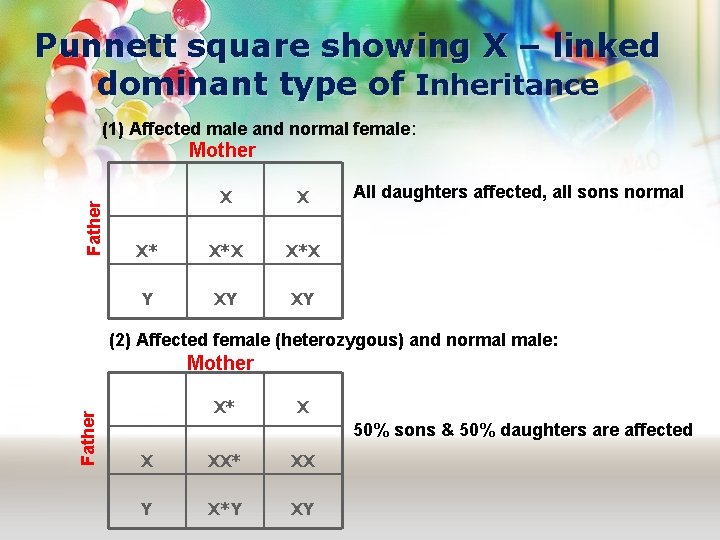 Punnett square showing X – linked dominant type of Inheritance

(1) Affected male and normal female:

Mother

Father

| | X | X |
|---|---|---|
| X* | X*X | X*X |
| Y | XY | XY |

All daughters affected, all sons normal

(2) Affected female (heterozygous) and normal male:

Mother

Father

| | X* | X |
|---|---|---|
| X | XX* | XX |
| Y | X*Y | XY |

50% sons & 50% daughters are affected